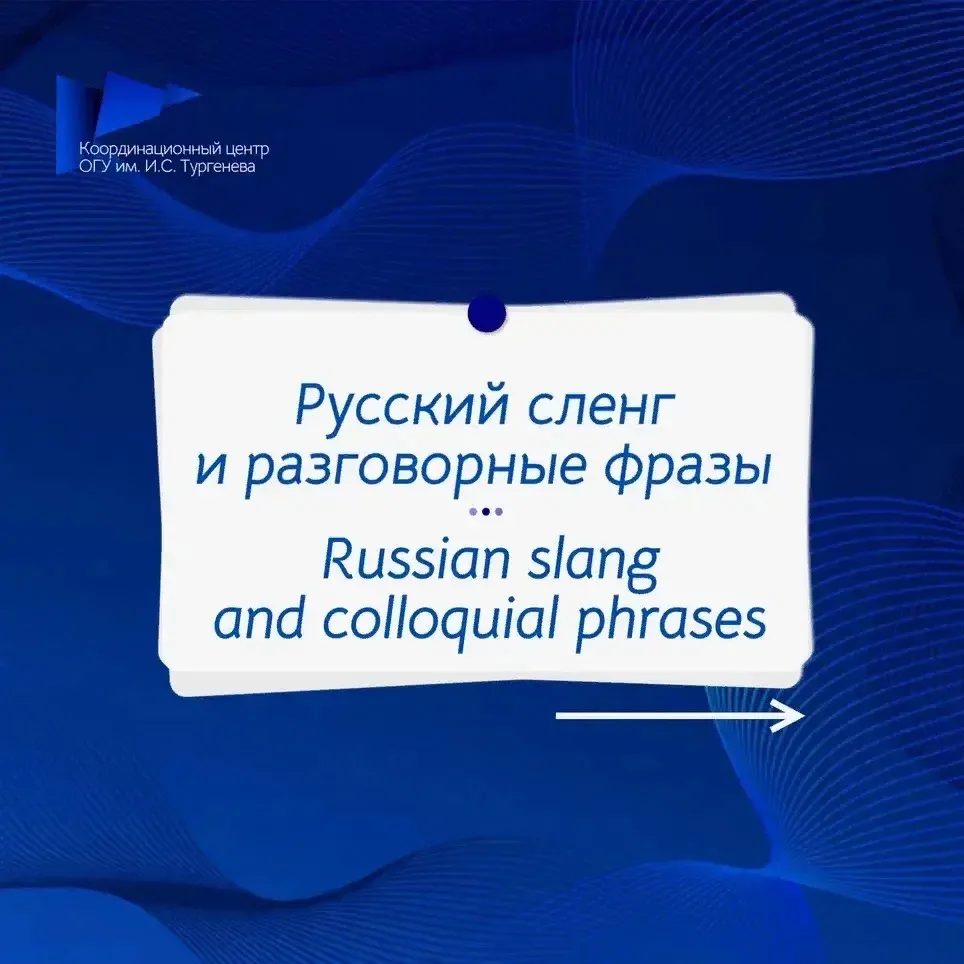 Координационный центр
ОГУ им. И.С. Тургенева

Русский сленг
и разговорные фразы

Russian slang
and colloquial phrases